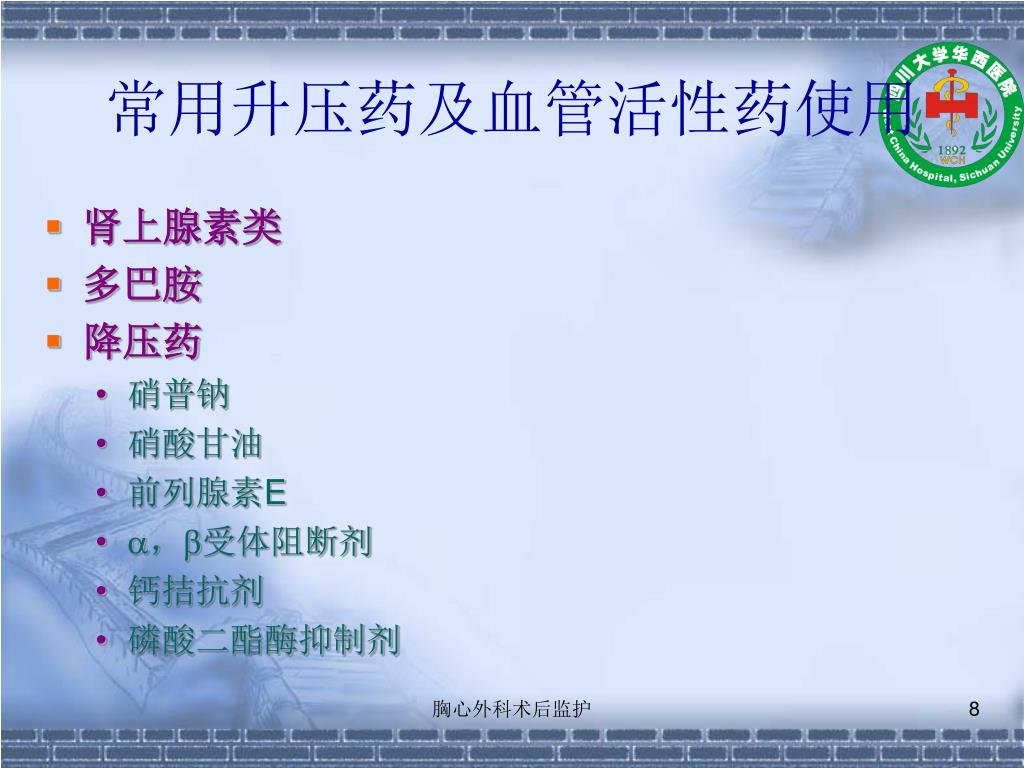 常用升压药及血管活性药使用

四川大学华西医院
1892
WCH
West China Hospital, Sichuan University

- 肾上腺素类
- 多巴胺
- 降压药
  - 硝普钠
  - 硝酸甘油
  - 前列腺素E
  - α，β受体阻断剂
  - 钙拮抗剂
  - 磷酸二酯酶抑制剂

胸心外科术后监护

8